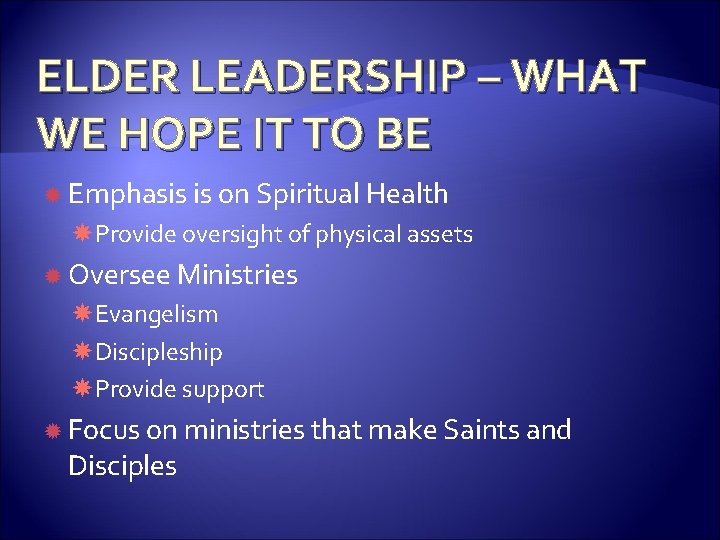 ELDER LEADERSHIP – WHAT WE HOPE IT TO BE

Emphasis is on Spiritual Health

Provide oversight of physical assets

Oversee Ministries

Evangelism

Discipleship

Provide support

Focus on ministries that make Saints and Disciples